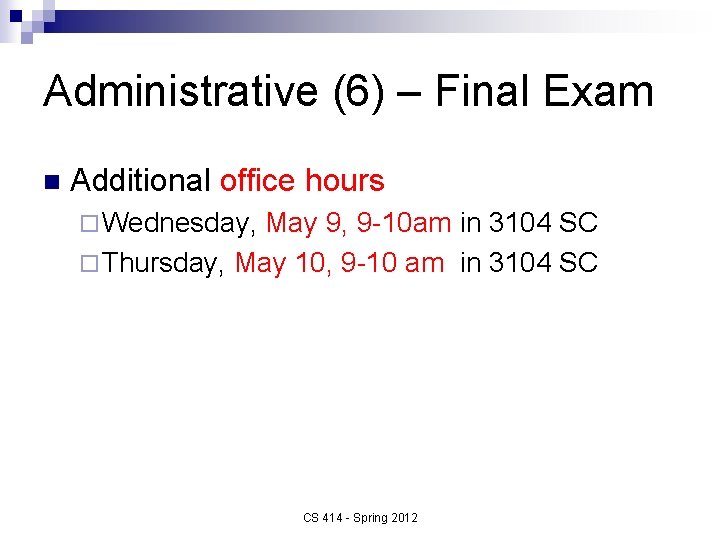 Administrative (6) – Final Exam

Additional office hours

Wednesday, May 9, 9-10am in 3104 SC

Thursday, May 10, 9-10 am in 3104 SC

CS 414 - Spring 2012